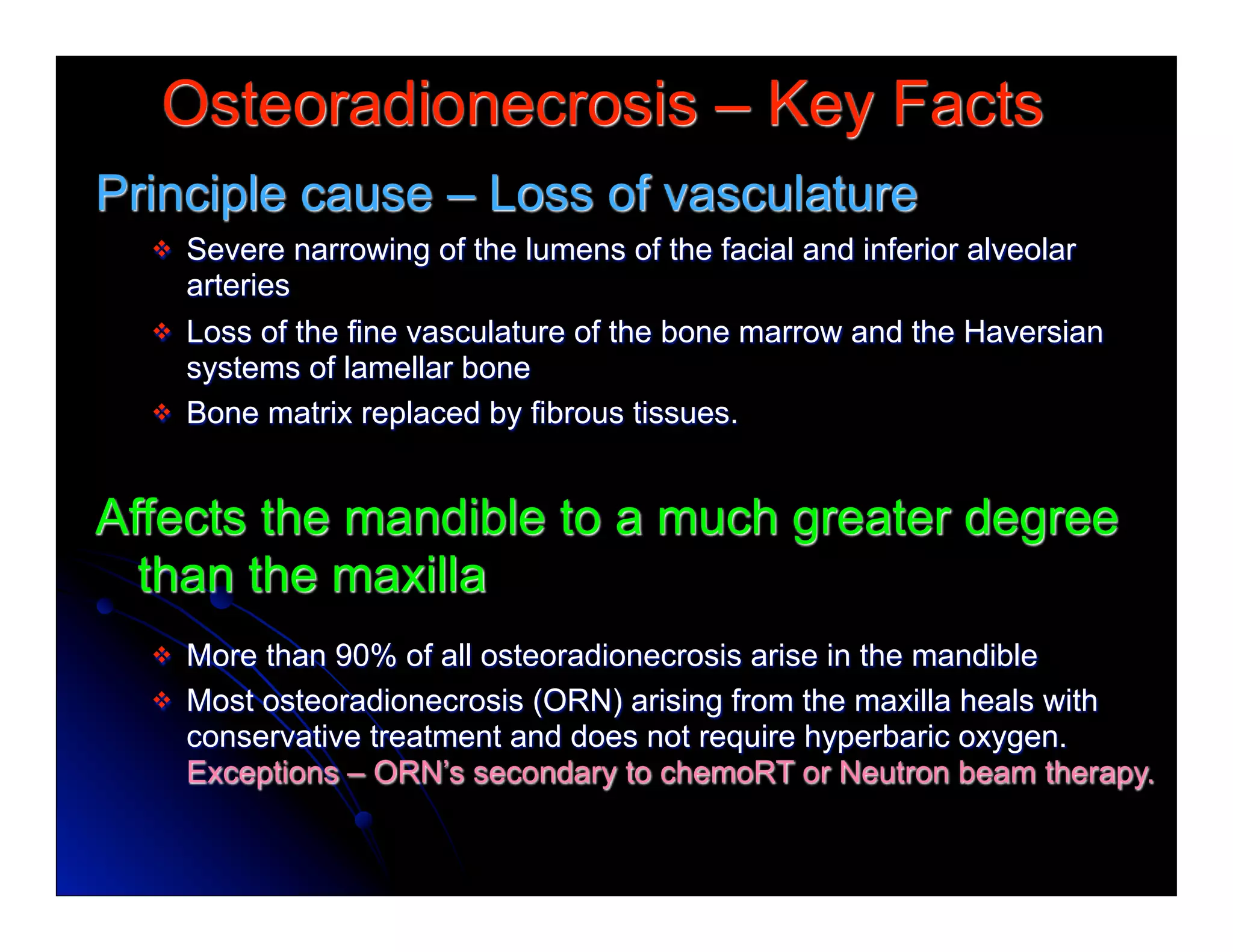 Osteoradionecrosis – Key Facts

Principle cause – Loss of vasculature

❖ Severe narrowing of the lumens of the facial and inferior alveolar arteries

❖ Loss of the fine vasculature of the bone marrow and the Haversian systems of lamellar bone

❖ Bone matrix replaced by fibrous tissues.

Affects the mandible to a much greater degree than the maxilla

❖ More than 90% of all osteoradionecrosis arise in the mandible

❖ Most osteoradionecrosis (ORN) arising from the maxilla heals with conservative treatment and does not require hyperbaric oxygen. Exceptions – ORN's secondary to chemoRT or Neutron beam therapy.